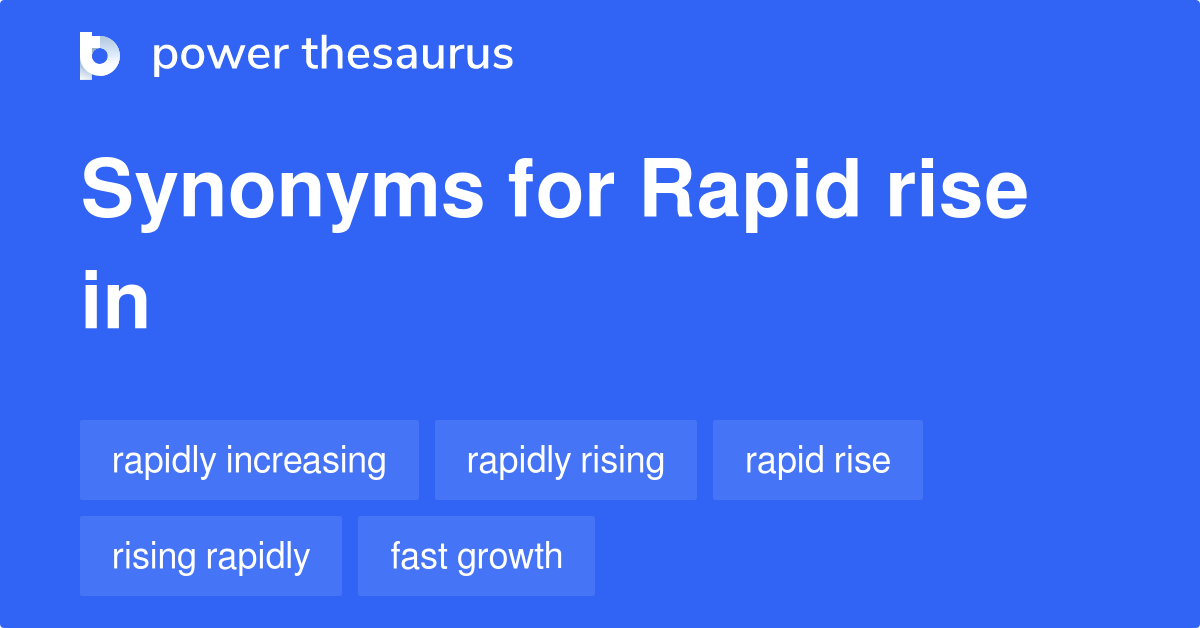 power thesaurus

Synonyms for Rapid rise in

rapidly increasing
rapidly rising
rapid rise
rising rapidly
fast growth